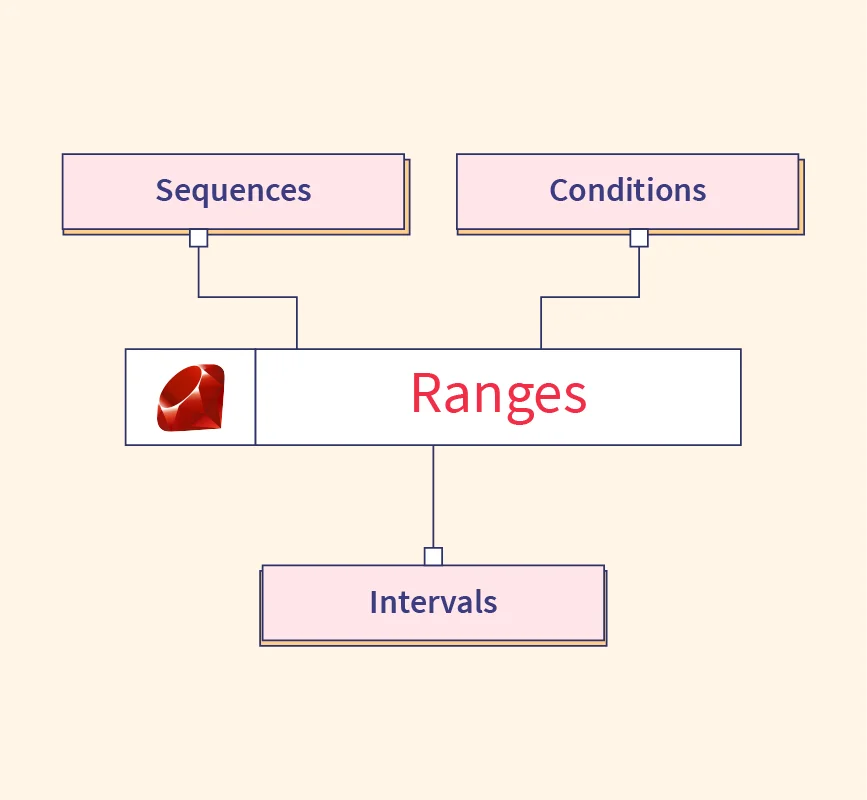 Sequences

Conditions

Ranges

Intervals